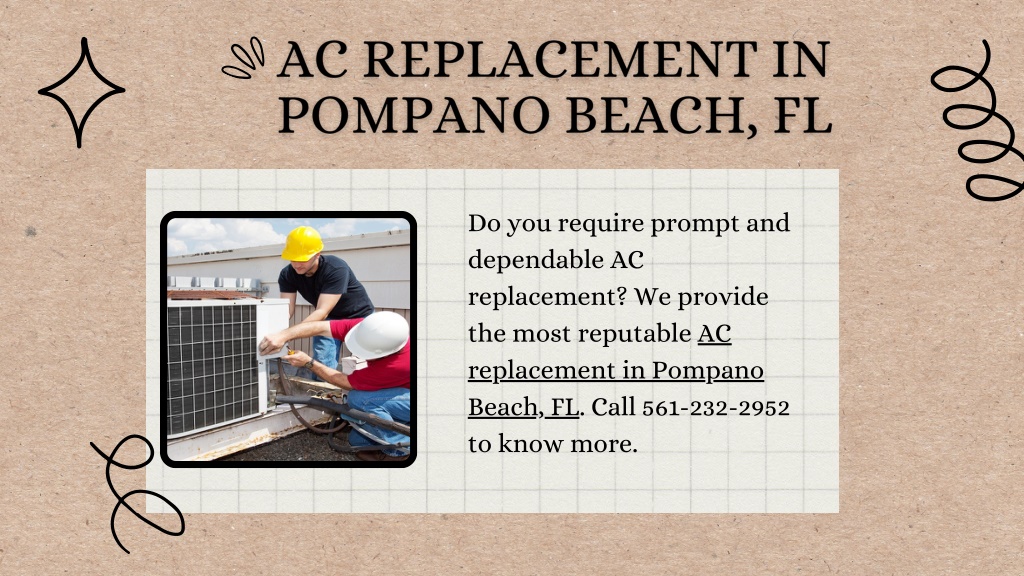 AC REPLACEMENT IN POMPANO BEACH, FL

Do you require prompt and dependable AC replacement? We provide the most reputable AC replacement in Pompano Beach, FL. Call 561-232-2952 to know more.